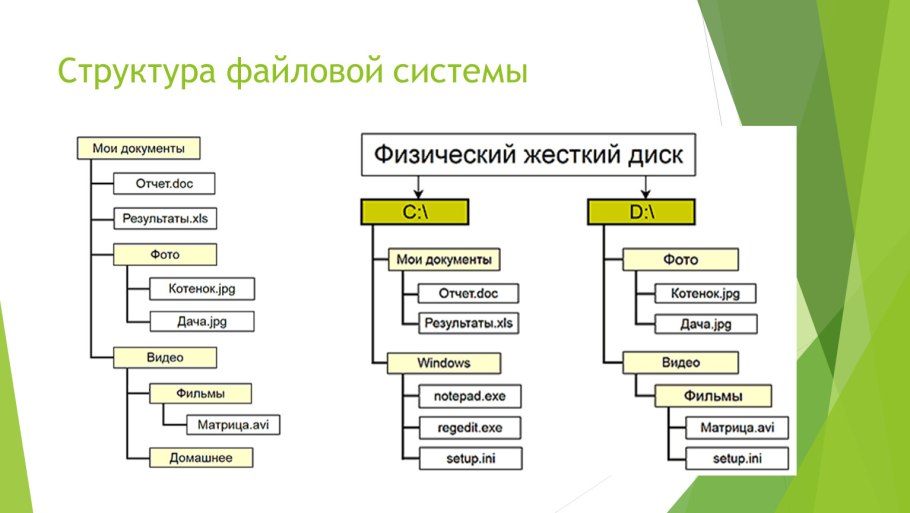 Структура файловой системы

Мои документы
Отчет.doc
Результаты.xls
Фото
Котенок.jpg
Дача.jpg
Видео
Фильмы
Матрица.avi
Домашнее

Физический жесткий диск

C:\
Мои документы
Отчет.doc
Результаты.xls
Windows
notepad.exe
regedit.exe
setup.ini

D:\
Фото
Котенок.jpg
Дача.jpg
Видео
Фильмы
Матрица.avi
setup.ini